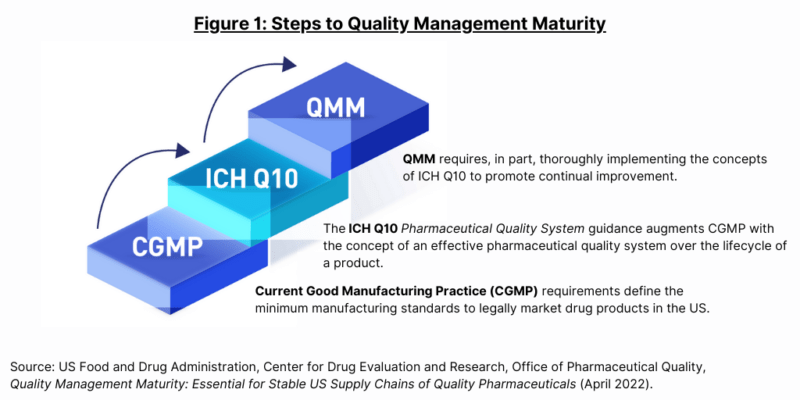 Figure 1: Steps to Quality Management Maturity

QMM

ICH Q10

CGMP

QMM requires, in part, thoroughly implementing the concepts of ICH Q10 to promote continual improvement.

The ICH Q10 Pharmaceutical Quality System guidance augments CGMP with the concept of an effective pharmaceutical quality system over the lifecycle of a product.

Current Good Manufacturing Practice (CGMP) requirements define the minimum manufacturing standards to legally market drug products in the US.

Source: US Food and Drug Administration, Center for Drug Evaluation and Research, Office of Pharmaceutical Quality, Quality Management Maturity: Essential for Stable US Supply Chains of Quality Pharmaceuticals (April 2022).